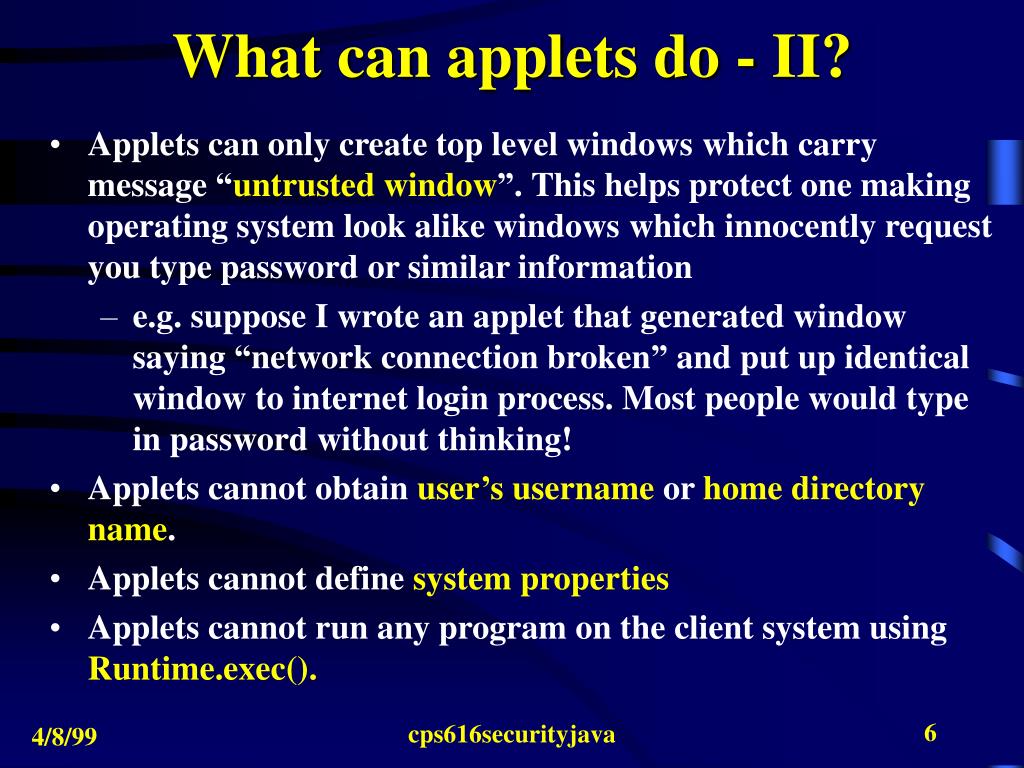 What can applets do - II?

• Applets can only create top level windows which carry message “untrusted window”. This helps protect one making operating system look alike windows which innocently request you type password or similar information

– e.g. suppose I wrote an applet that generated window saying “network connection broken” and put up identical window to internet login process. Most people would type in password without thinking!

• Applets cannot obtain user’s username or home directory name.

• Applets cannot define system properties

• Applets cannot run any program on the client system using Runtime.exec().

4/8/99

cps616securityjava

6